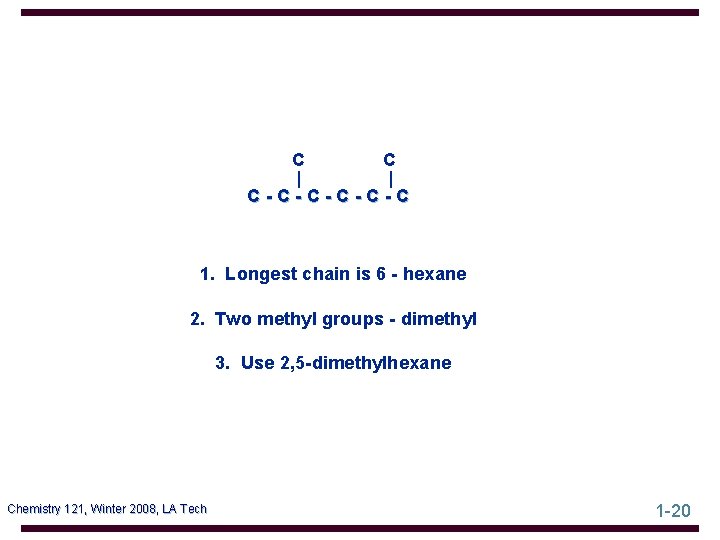 C        C
|        |
C - C - C - C - C - C

1. Longest chain is 6 - hexane

2. Two methyl groups - dimethyl

3. Use 2,5-dimethylhexane

Chemistry 121, Winter 2008, LA Tech

1-20